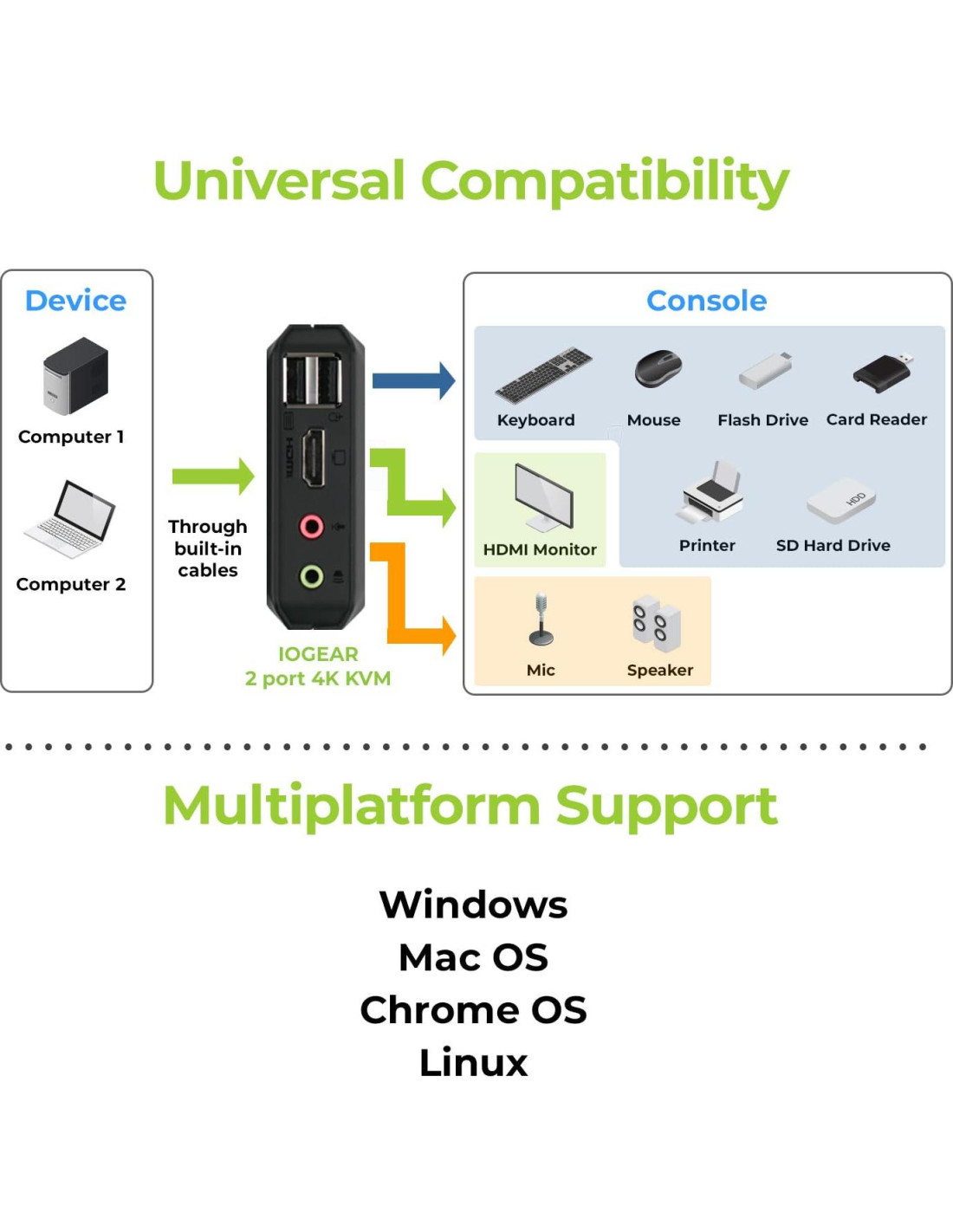 Universal Compatibility

Device

Computer 1

Computer 2

Through built-in cables

HDMI

IOGEAR
2 port 4K KVM

Console

Keyboard

Mouse

Flash Drive

Card Reader

HDMI Monitor

Printer

HDD

SD Hard Drive

Mic

Speaker

Multiplatform Support

Windows
Mac OS
Chrome OS
Linux